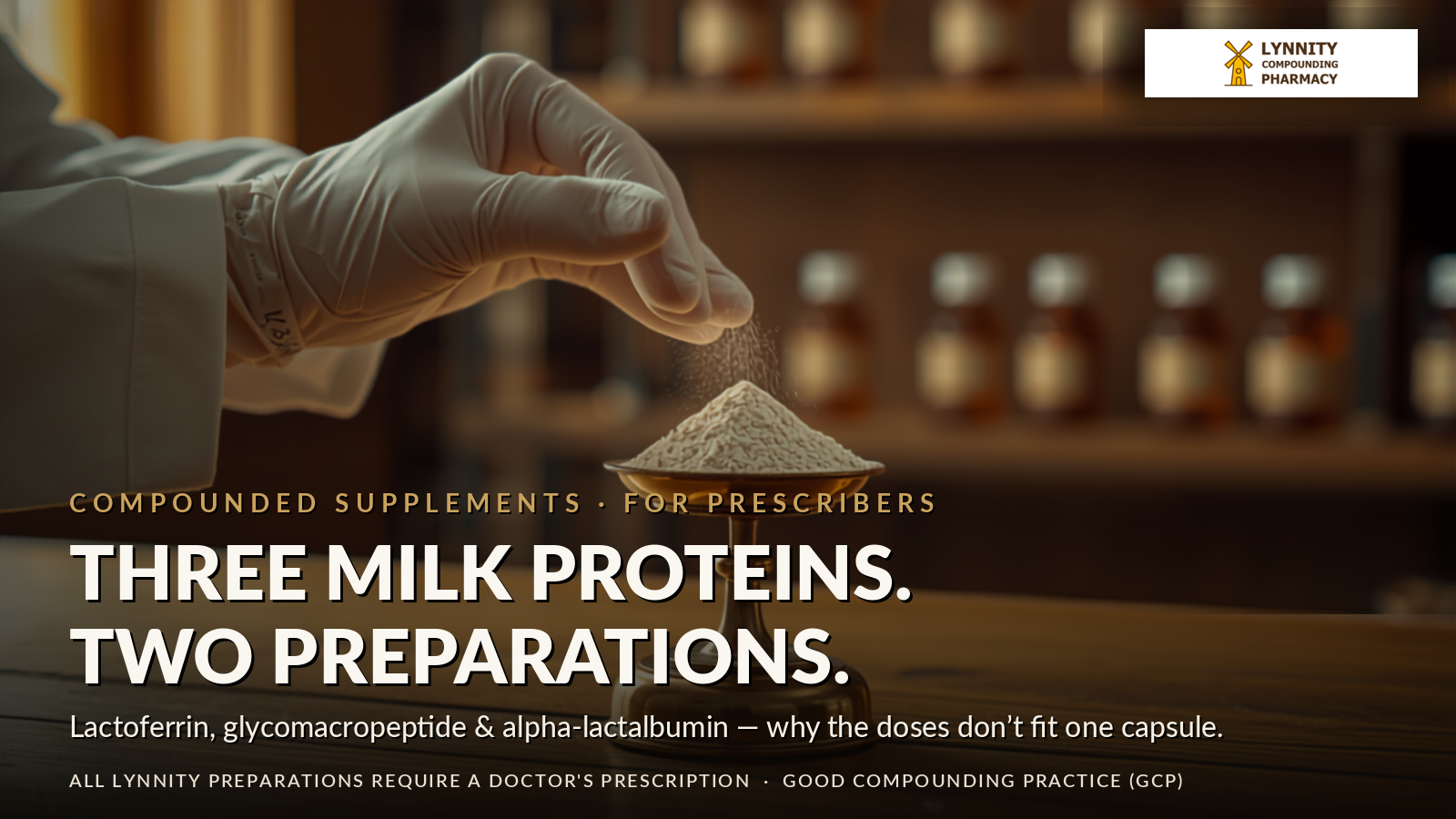 LYNNITY
COMPOUNDING
PHARMACY

COMPOUNDED SUPPLEMENTS · FOR PRESCRIBERS

THREE MILK PROTEINS.
TWO PREPARATIONS.

Lactoferrin, glycomacropeptide & alpha-lactalbumin — why the doses don't fit one capsule.

ALL LYNNITY PREPARATIONS REQUIRE A DOCTOR'S PRESCRIPTION · GOOD COMPOUNDING PRACTICE (GCP)